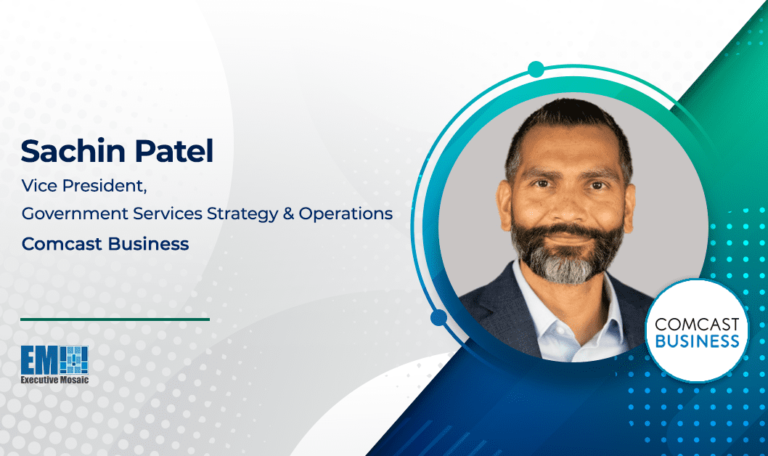 Sachin Patel
Vice President,
Government Services Strategy & Operations
Comcast Business

EM
Executive Mosaic

COMCAST
BUSINESS